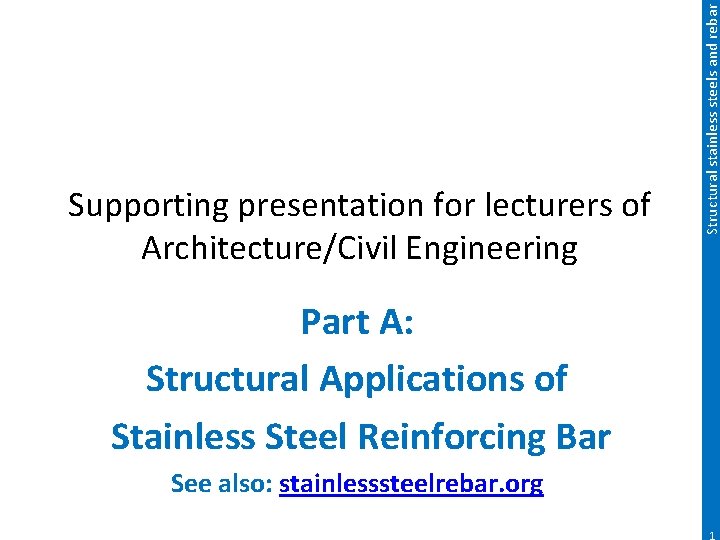 Structural stainless steels and rebar

Supporting presentation for lecturers of Architecture/Civil Engineering

Part A:

Structural Applications of

Stainless Steel Reinforcing Bar

See also: stainlesssteelrebar.org

1